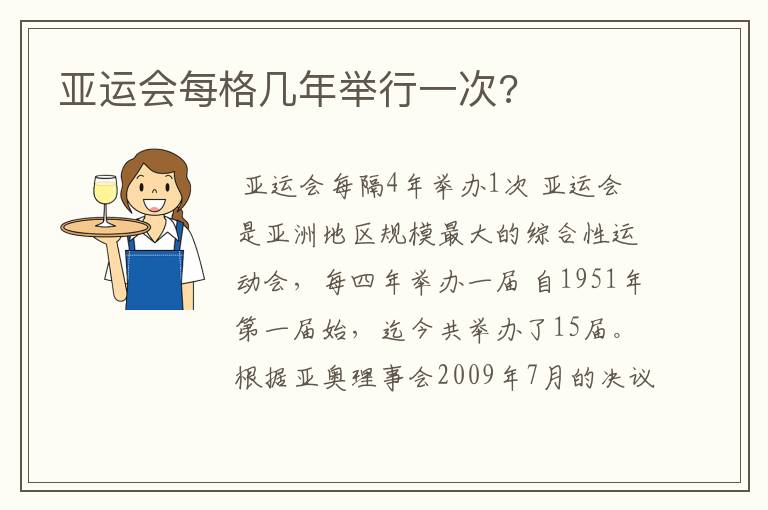 亚运会每格几年举行一次？

亚运会每隔4年举办1次 亚运会是亚洲地区规模最大的综合性运动会，每四年举办一届 自1951年第一届始，迄今共举办了15届。根据亚奥理事会2009年7月的决议